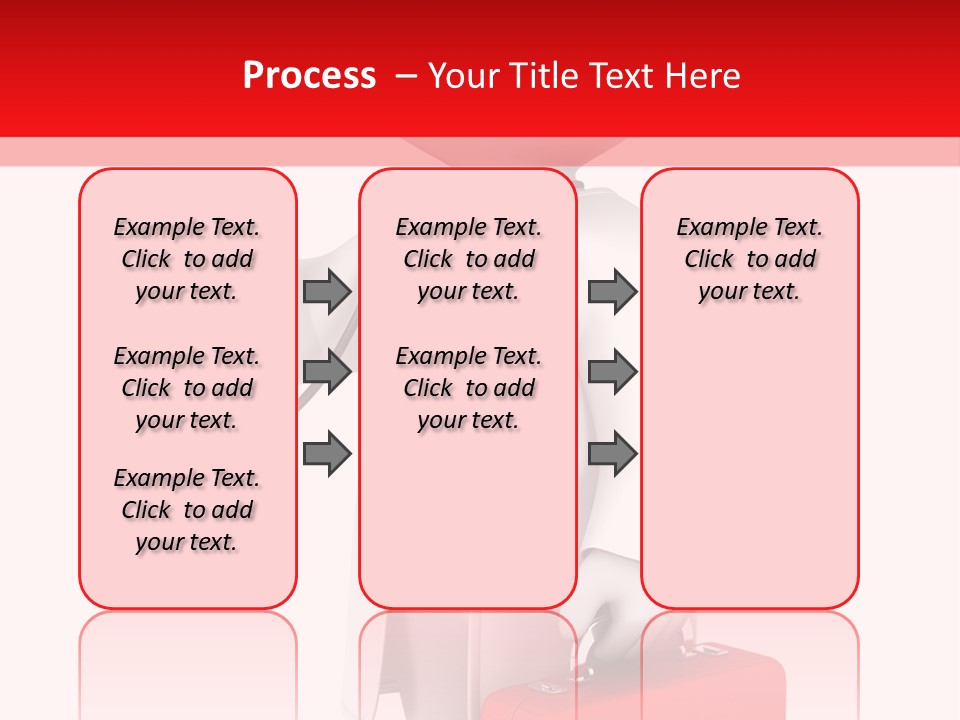 Process – Your Title Text Here

Example Text. Click to add your text.

Example Text. Click to add your text.

Example Text. Click to add your text.

Example Text. Click to add your text.

Example Text. Click to add your text.

Example Text. Click to add your text.